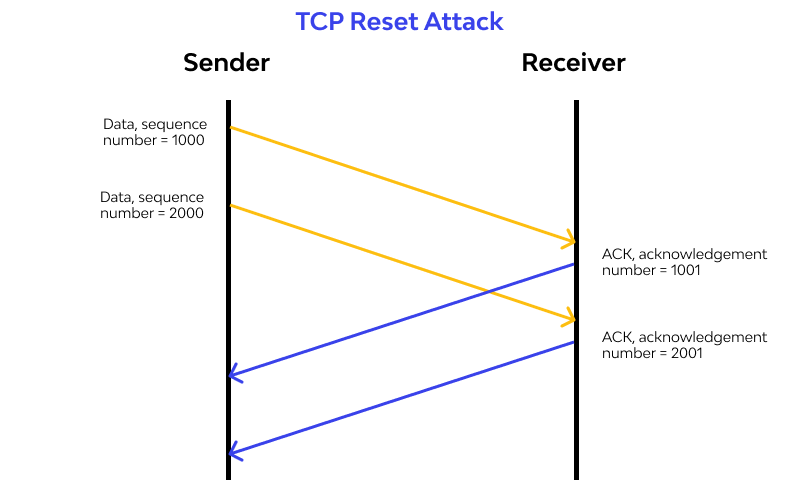 TCP Reset Attack

Sender

Receiver

Data, sequence number = 1000

Data, sequence number = 2000

ACK, acknowledgement number = 1001

ACK, acknowledgement number = 2001